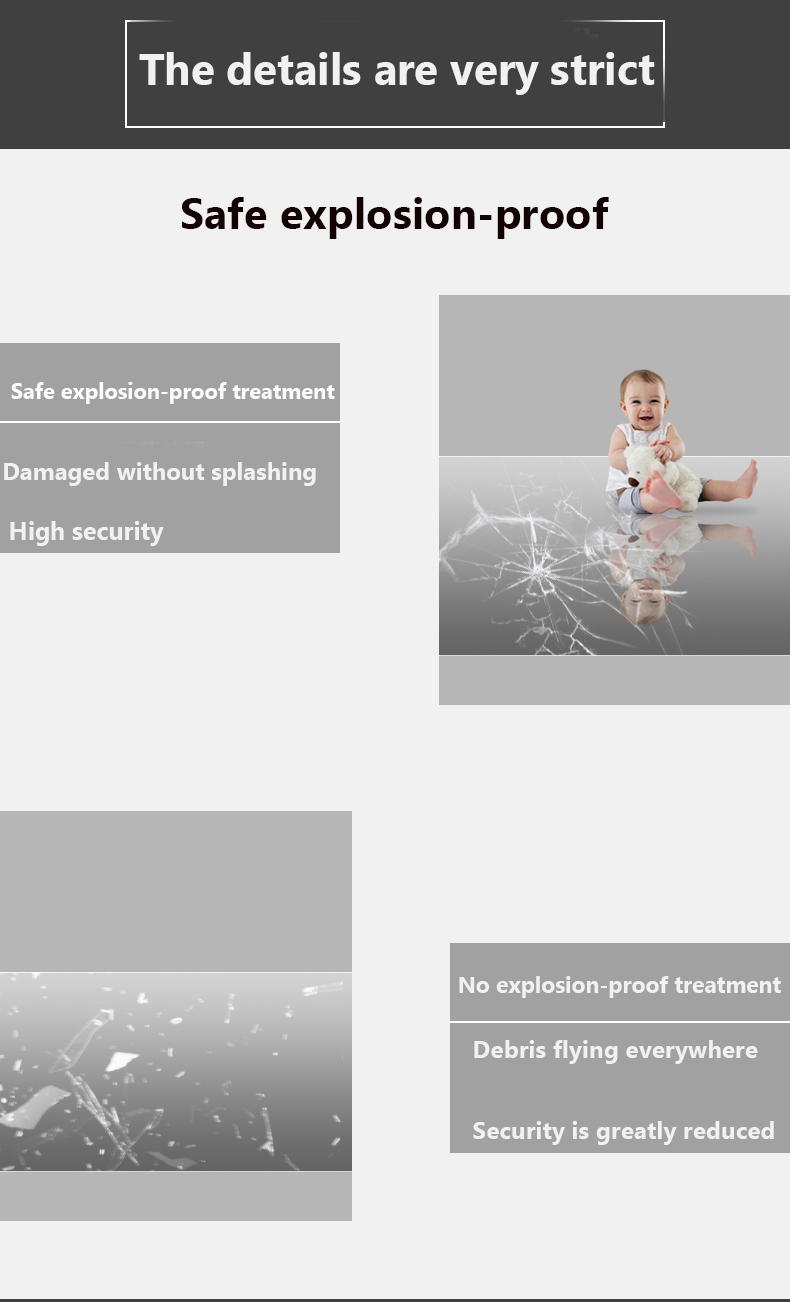 The details are very strict

Safe explosion-proof

Safe explosion-proof treatment

Damaged without splashing

High security

No explosion-proof treatment

Debris flying everywhere

Security is greatly reduced